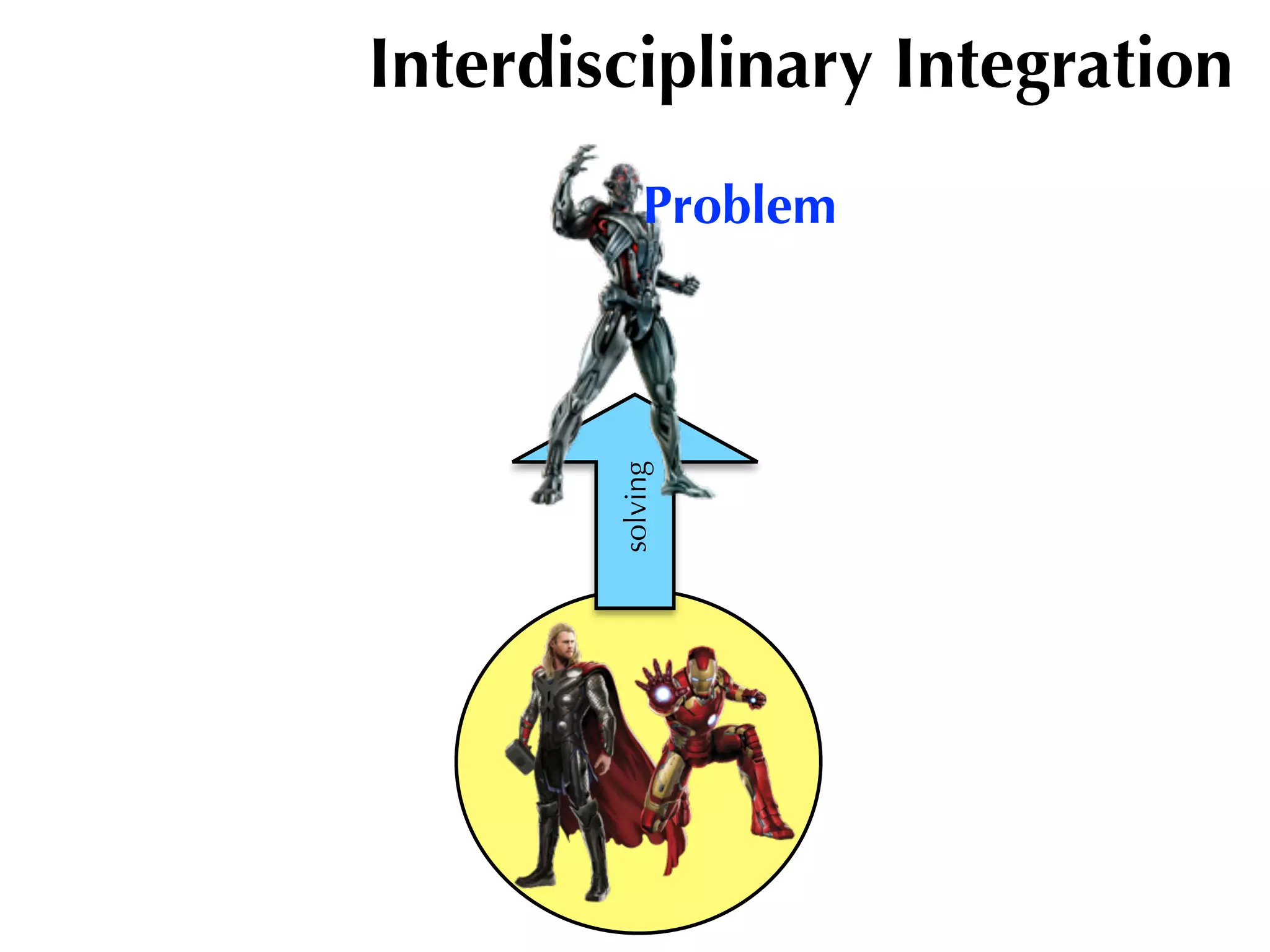 Interdisciplinary Integration

Problem

solving